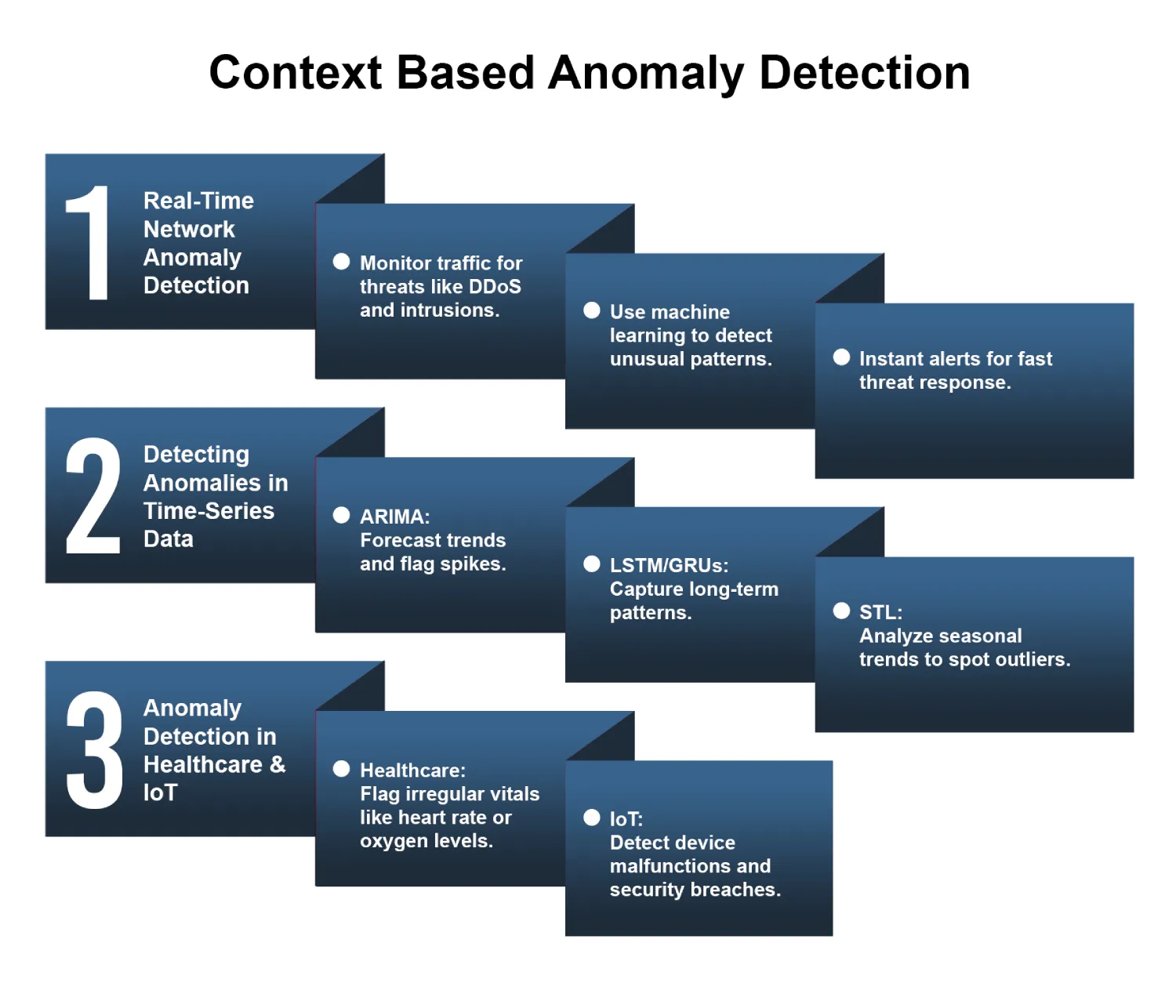 Context Based Anomaly Detection

1 Real-Time Network Anomaly Detection

Monitor traffic for threats like DDoS and intrusions.

Use machine learning to detect unusual patterns.

Instant alerts for fast threat response.

2 Detecting Anomalies in Time-Series Data

ARIMA: Forecast trends and flag spikes.

LSTM/GRUs: Capture long-term patterns.

STL: Analyze seasonal trends to spot outliers.

3 Anomaly Detection in Healthcare & IoT

Healthcare: Flag irregular vitals like heart rate or oxygen levels.

IoT: Detect device malfunctions and security breaches.